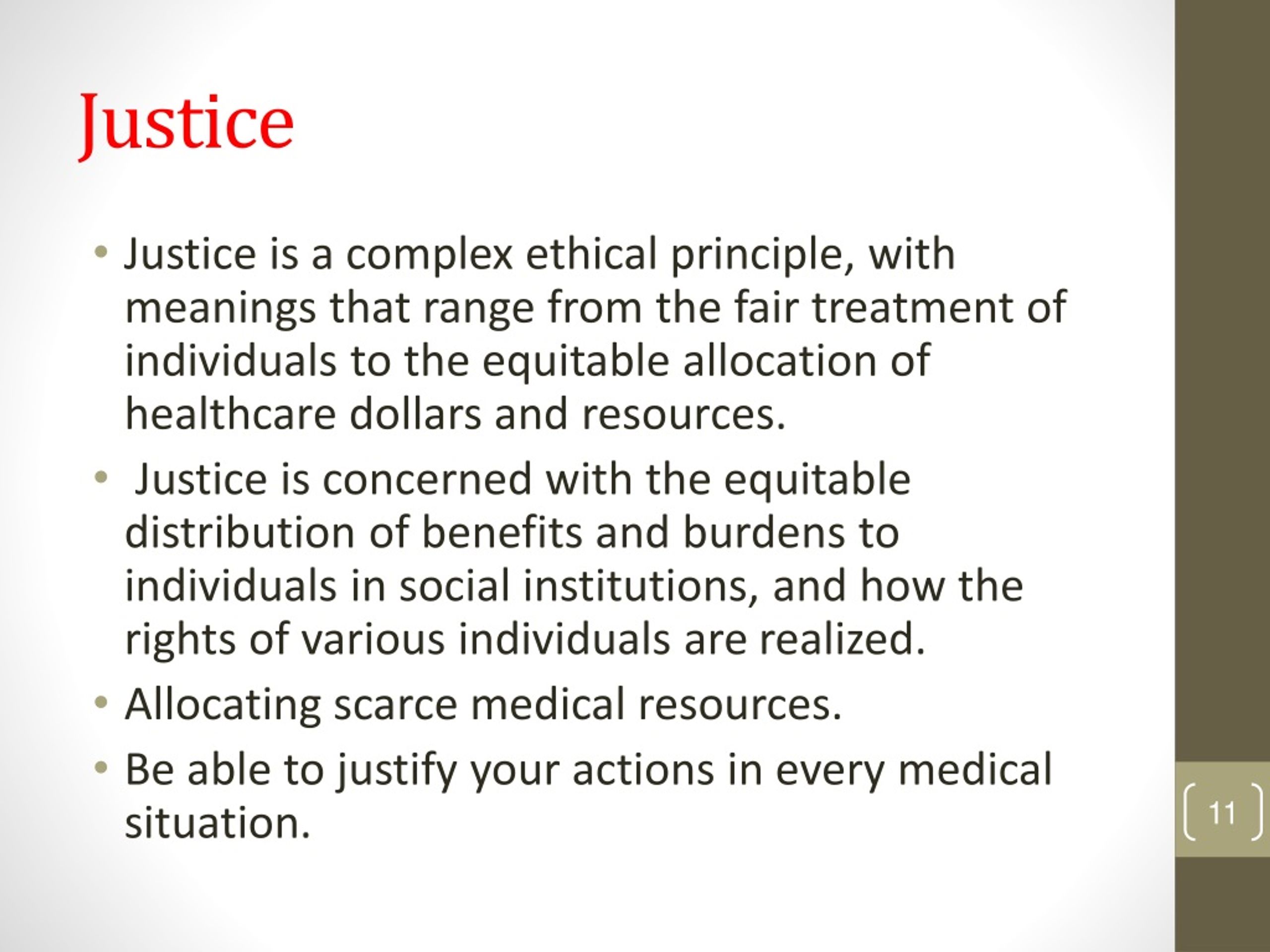 Justice

• Justice is a complex ethical principle, with meanings that range from the fair treatment of individuals to the equitable allocation of healthcare dollars and resources.
• Justice is concerned with the equitable distribution of benefits and burdens to individuals in social institutions, and how the rights of various individuals are realized.
• Allocating scarce medical resources.
• Be able to justify your actions in every medical situation.

11